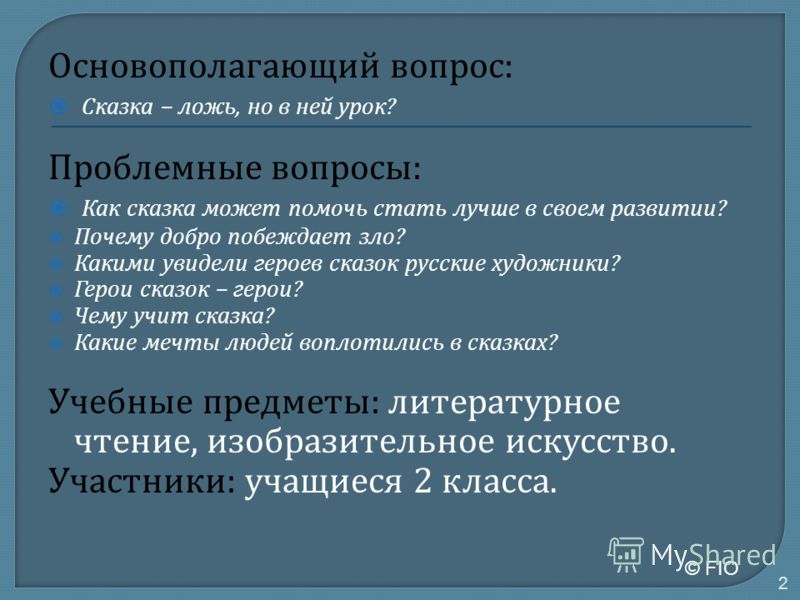 Основополагающий вопрос:

Сказка – ложь, но в ней урок?

Проблемные вопросы:

Как сказка может помочь стать лучше в своем развитии?
Почему добро побеждает зло?
Какими увидели героев сказок русские художники?
Герои сказок – герои?
Чему учит сказка?
Какие мечты людей воплотились в сказках?

Учебные предметы: литературное чтение, изобразительное искусство.
Участники: учащиеся 2 класса.

MyShared
© FIO
2